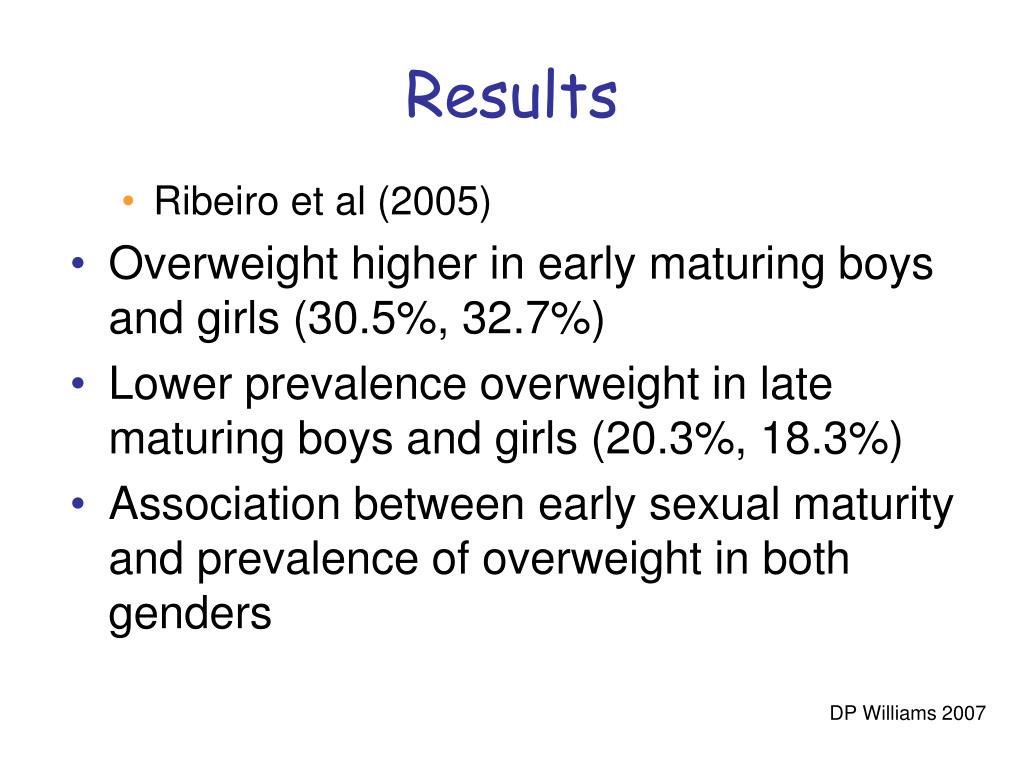 Results

• Ribeiro et al (2005)

• Overweight higher in early maturing boys and girls (30.5%, 32.7%)
• Lower prevalence overweight in late maturing boys and girls (20.3%, 18.3%)
• Association between early sexual maturity and prevalence of overweight in both genders

DP Williams 2007